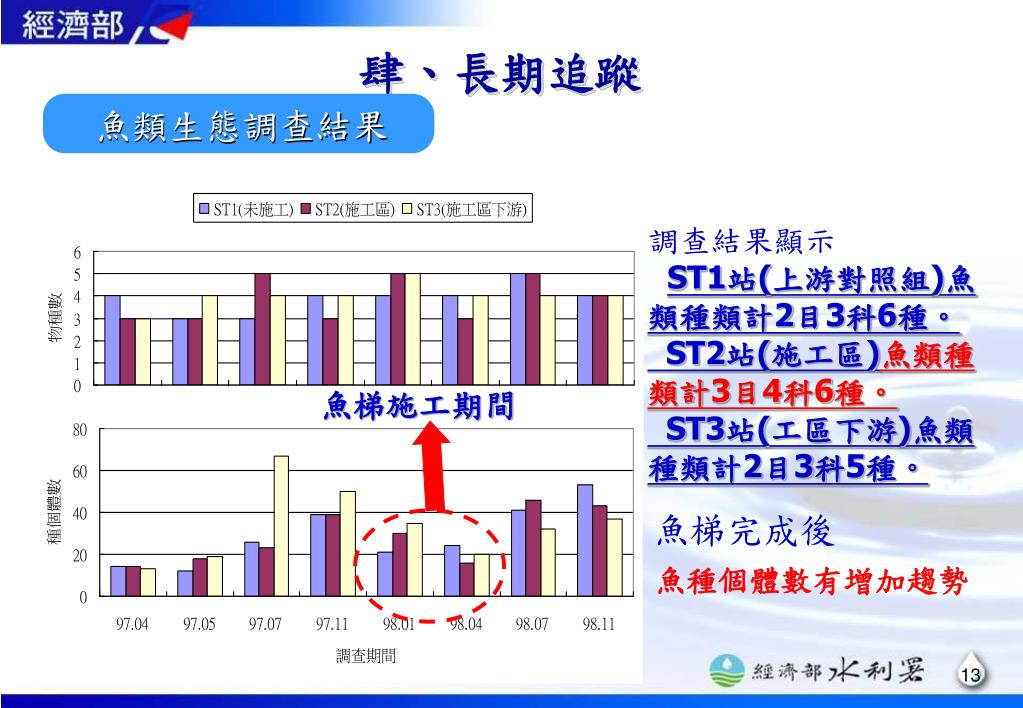 經濟部

肆、長期追蹤

魚類生態調查結果

ST1(未施工) ST2(施工區) ST3(施工區下游)

物種數

6
5
4
3
2
1
0

魚梯施工期間

種個體數

80
60
40
20
0

97.04 97.05 97.07 97.11 98.01 98.04 98.07 98.11

調查期間

調查結果顯示

ST1站(上游對照組)魚類種類計2目3科6種。

ST2站(施工區)魚類種類計3目4科6種。

ST3站(工區下游)魚類種類計2目3科5種。

魚梯完成後

魚種個體數有增加趨勢

經濟部水利署

13